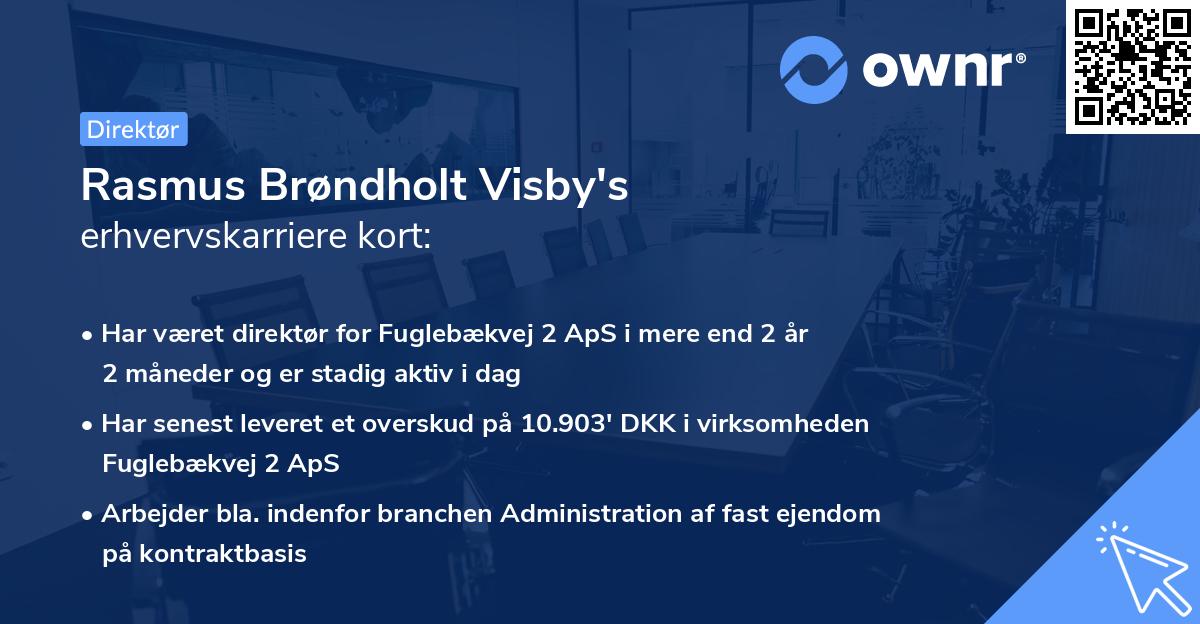 ownr®

Direktør

Rasmus Brøndholt Visby's
erhvervskarriere kort:

• Har været direktør for Fuglebækvej 2 ApS i mere end 2 år 2 måneder og er stadig aktiv i dag

• Har senest leveret et overskud på 10.903' DKK i virksomheden Fuglebækvej 2 ApS

• Arbejder bla. indenfor branchen Administration af fast ejendom på kontraktbasis